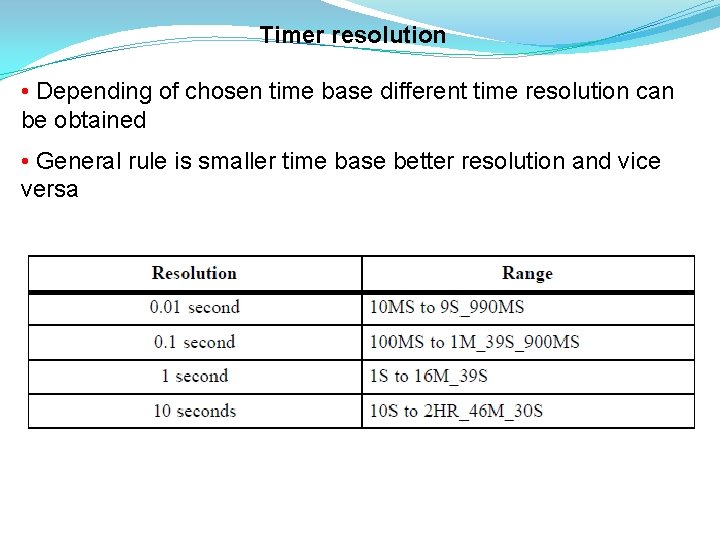 Timer resolution

• Depending of chosen time base different time resolution can be obtained

• General rule is smaller time base better resolution and vice versa

| Resolution | Range |
|---|---|
| 0.01 second | 10MS to 9S_990MS |
| 0.1 second | 100MS to 1M_39S_900MS |
| 1 second | 1S to 16M_39S |
| 10 seconds | 10S to 2HR_46M_30S |